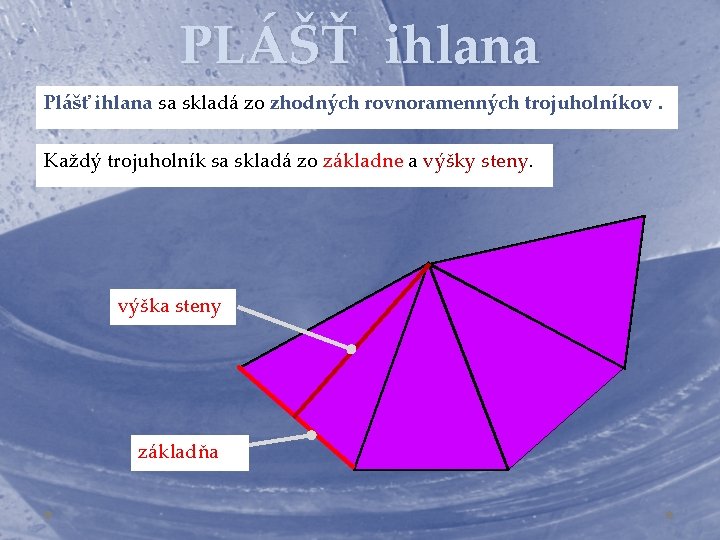 PLÁŠŤ ihlana

Plášť ihlana sa skladá zo zhodných rovnoramenných trojuholníkov .

Každý trojuholník sa skladá zo základne a výšky steny.

výška steny

základňa